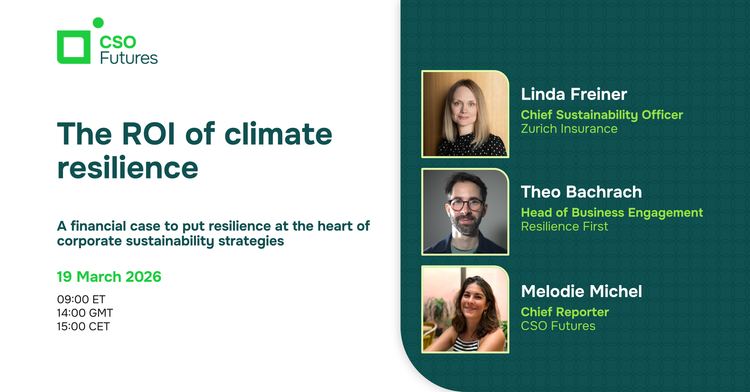 CSO Futures

The ROI of climate resilience

A financial case to put resilience at the heart of corporate sustainability strategies

19 March 2026

09:00 ET
14:00 GMT
15:00 CET

Linda Freiner
Chief Sustainability Officer
Zurich Insurance

Theo Bachrach
Head of Business Engagement
Resilience First

Melodie Michel
Chief Reporter
CSO Futures